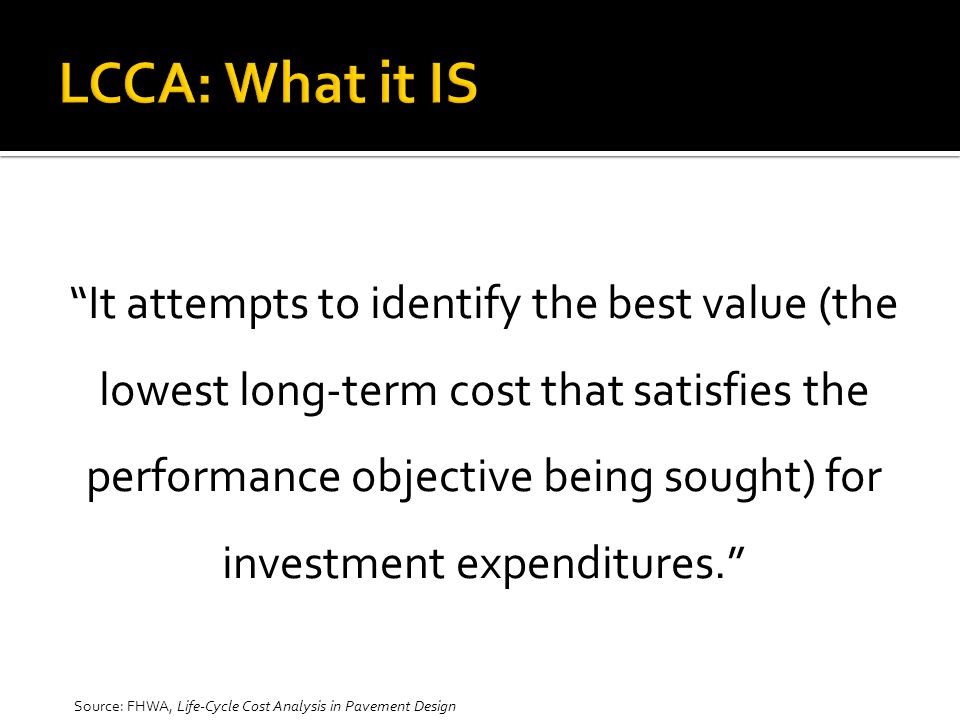 LCCA: What it IS

“It attempts to identify the best value (the lowest long-term cost that satisfies the performance objective being sought) for investment expenditures.”

Source: FHWA, Life-Cycle Cost Analysis in Pavement Design